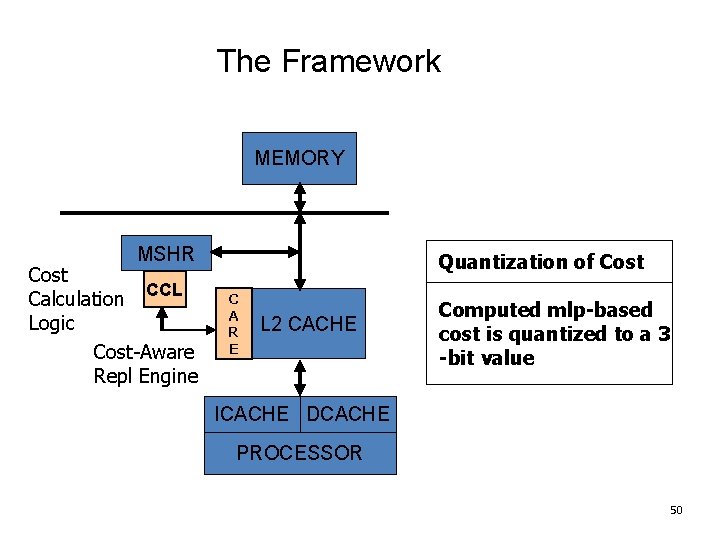 The Framework

MEMORY

MSHR

Cost Calculation Logic

CCL

C A R E

L2 CACHE

Cost-Aware Repl Engine

ICACHE

DCACHE

PROCESSOR

Quantization of Cost

Computed mlp-based cost is quantized to a 3 -bit value

50